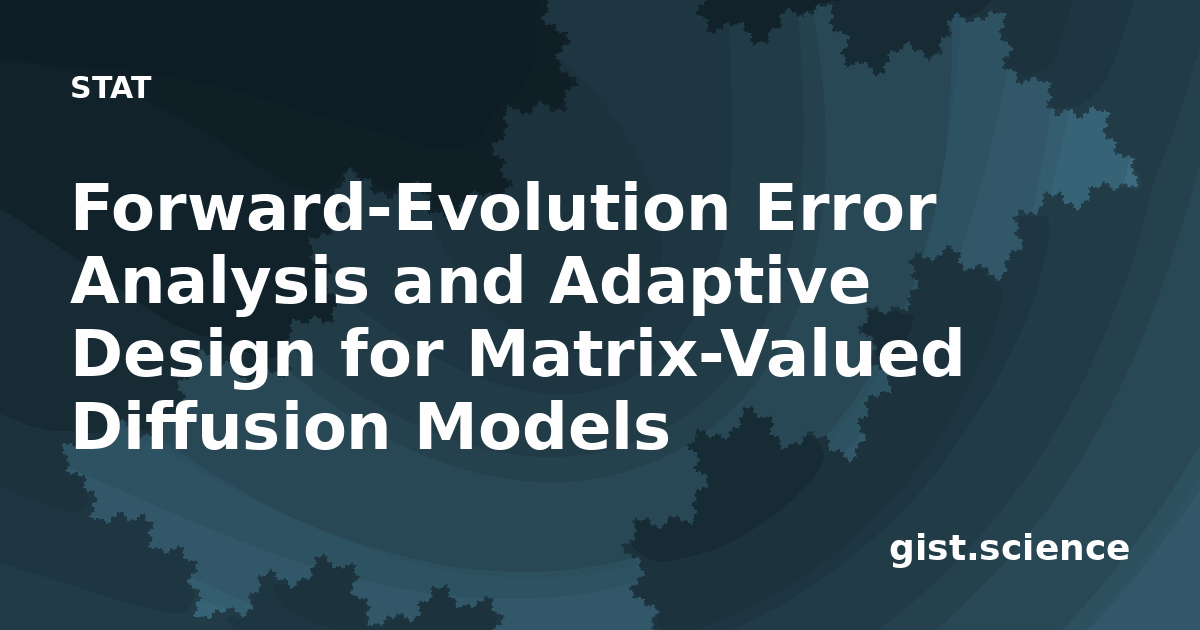 STAT

Forward-Evolution Error Analysis and Adaptive Design for Matrix-Valued Diffusion Models

gist.science